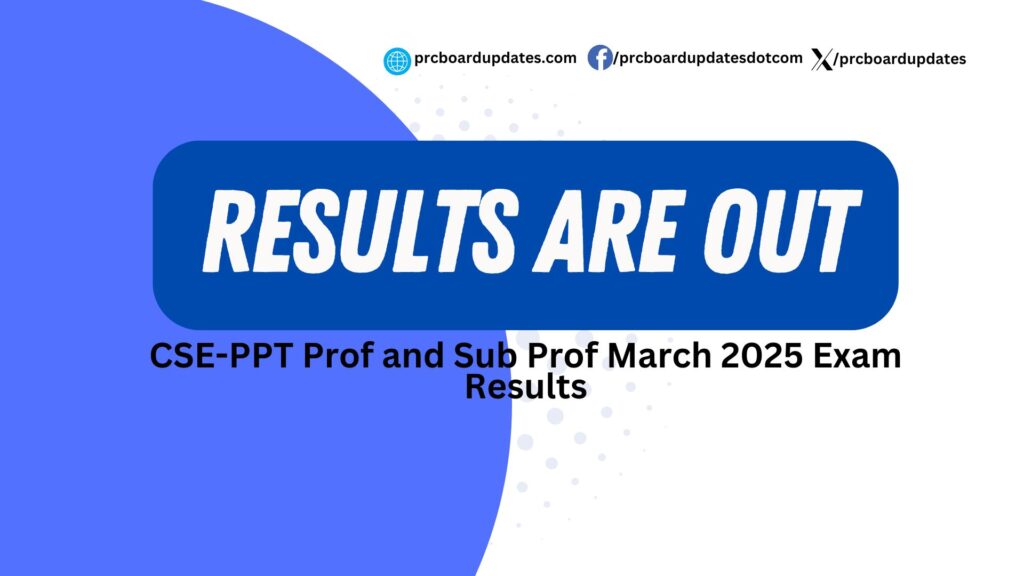 prcboardupdates.com /prcboardupdatesdotcom /prcboardupdates

RESULTS ARE OUT

CSE-PPT Prof and Sub Prof March 2025 Exam Results